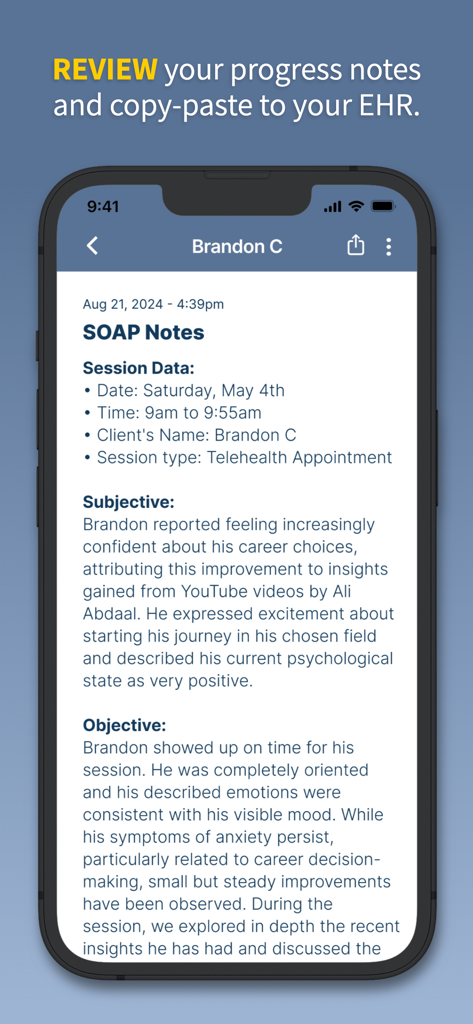 REVIEW your progress notes and copy-paste to your EHR.

9:41

Brandon C

Aug 21, 2024 - 4:39pm

SOAP Notes

Session Data:
• Date: Saturday, May 4th
• Time: 9am to 9:55am
• Client's Name: Brandon C
• Session type: Telehealth Appointment

Subjective:
Brandon reported feeling increasingly confident about his career choices, attributing this improvement to insights gained from YouTube videos by Ali Abdaal. He expressed excitement about starting his journey in his chosen field and described his current psychological state as very positive.

Objective:
Brandon showed up on time for his session. He was completely oriented and his described emotions were consistent with his visible mood. While his symptoms of anxiety persist, particularly related to career decision-making, small but steady improvements have been observed. During the session, we explored in depth the recent insights he has had and discussed the